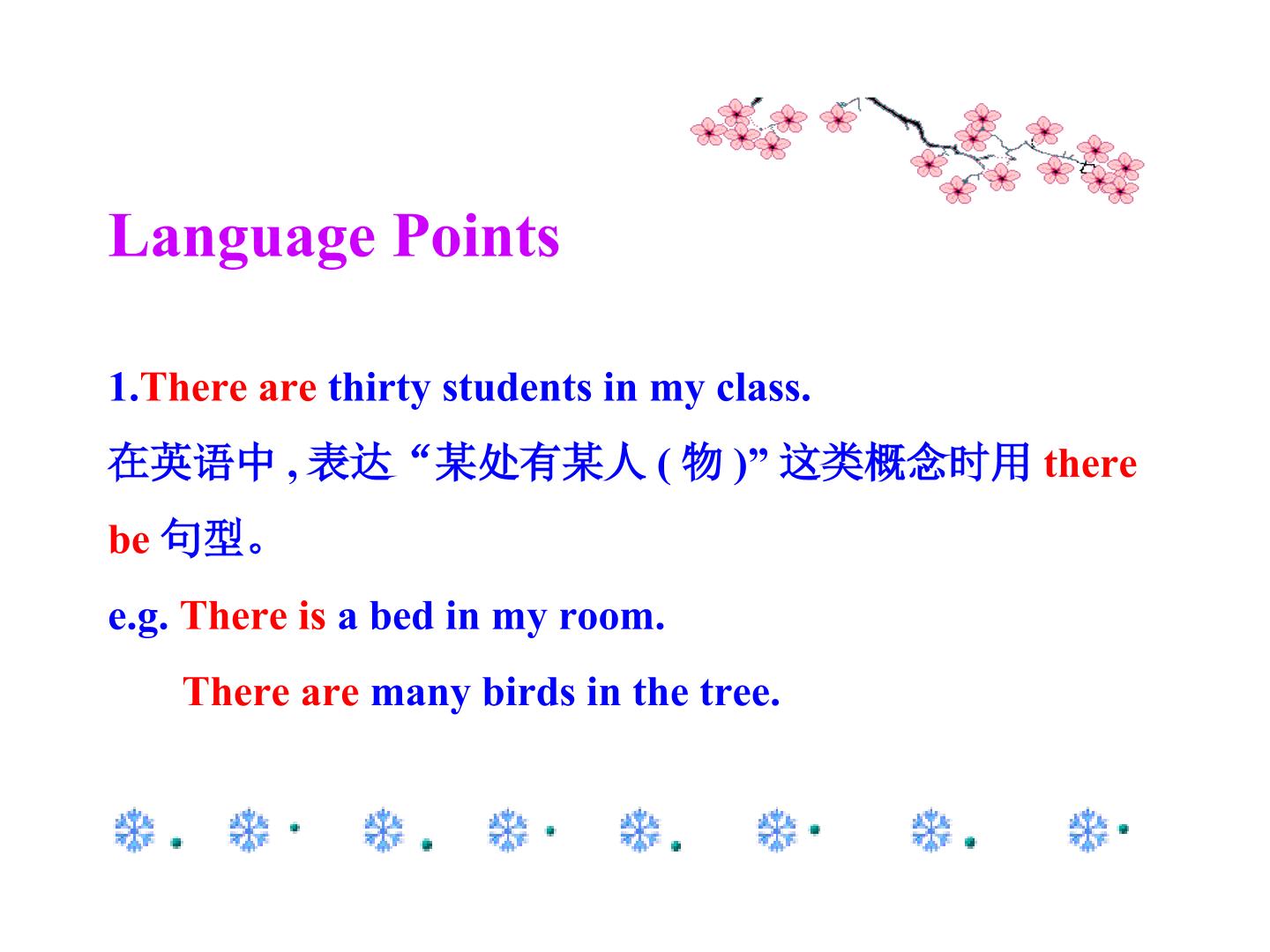 Language Points

1.There are thirty students in my class.

在英语中,表达“某处有某人(物)”这类概念时用there be句型。

e.g. There is a bed in my room.

There are many birds in the tree.